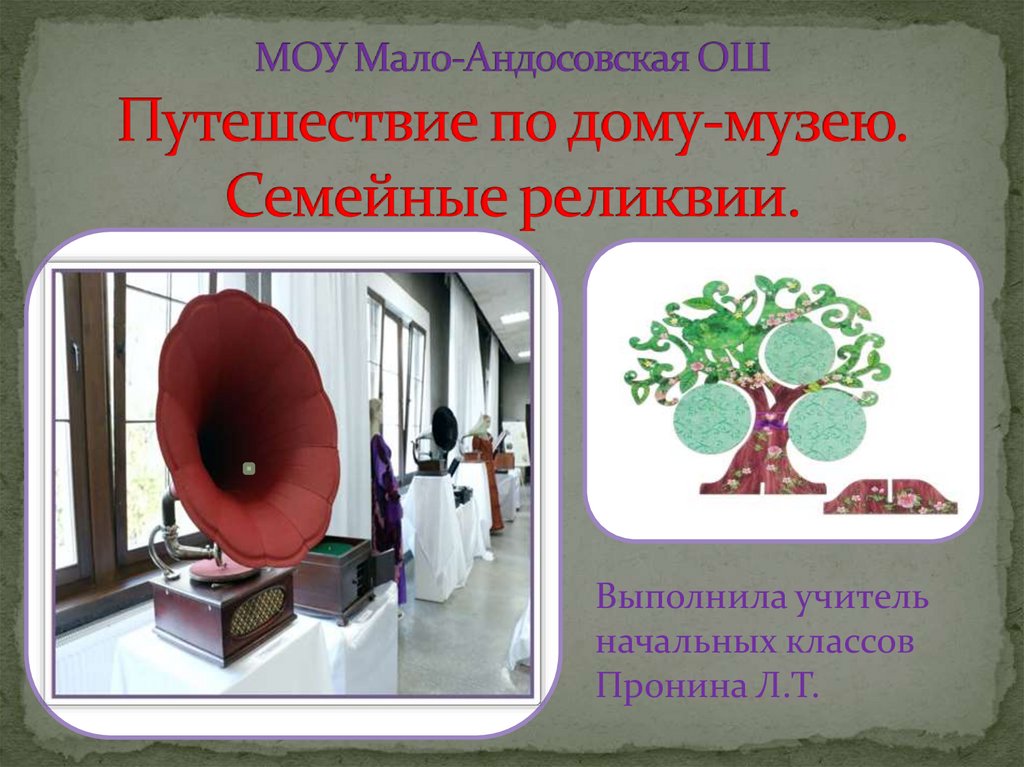 МОУ Мало-Андосовская ОШ
Путешествие по дому-музею. Семейные реликвии.

Выполнила учитель начальных классов Пронина Л.Т.